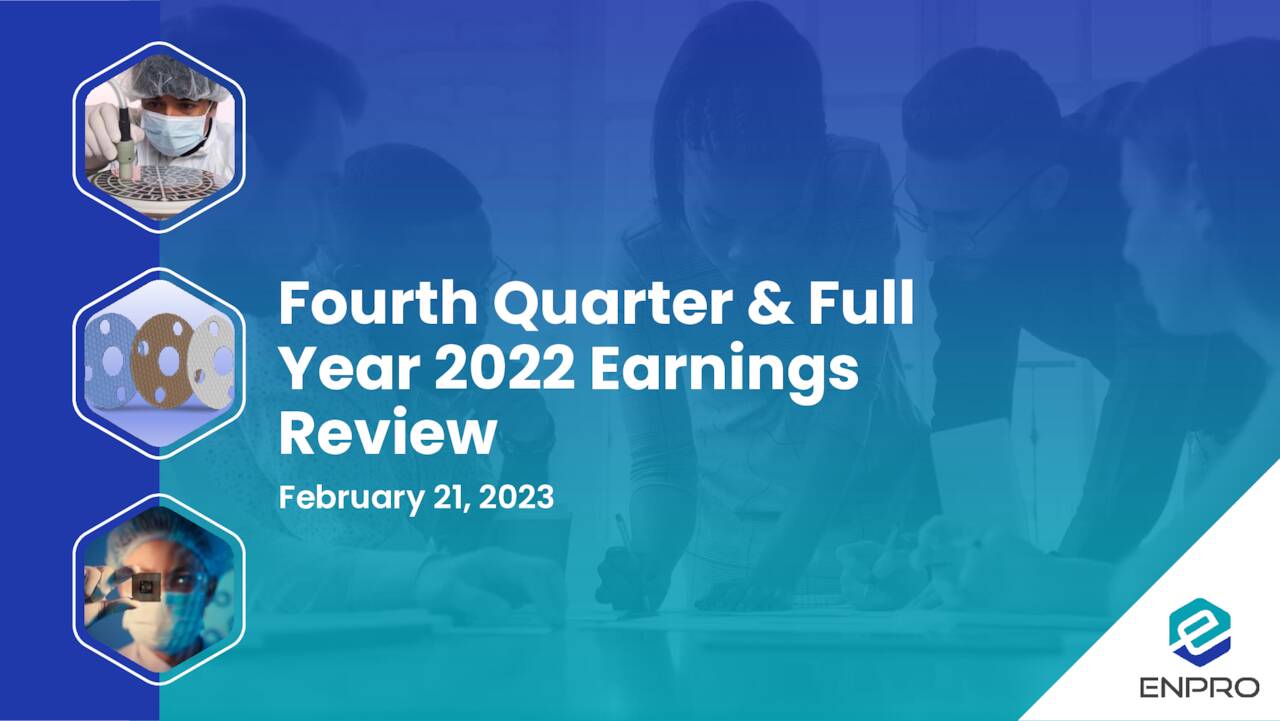 Fourth Quarter & Full Year 2022 Earnings Review

February 21, 2023

ENPRO